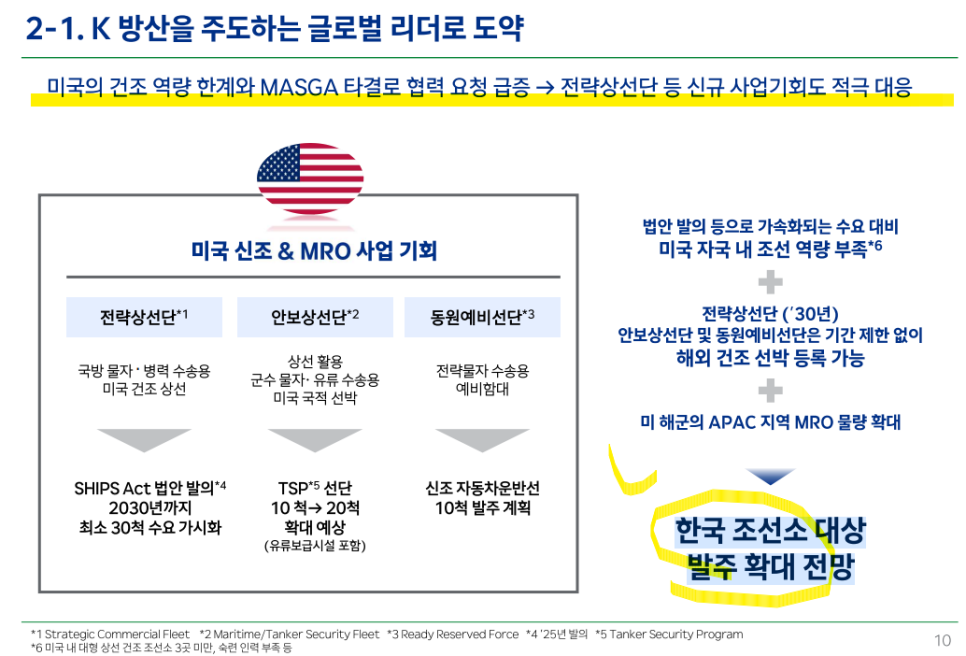 2-1. K 방산을 주도하는 글로벌 리더로 도약

미국의 건조 역량 한계와 MASGA 타결로 협력 요청 급증 → 전략상선단 등 신규 사업기회도 적극 대응

미국 신조 & MRO 사업 기회

| 전략상선단*1 | 안보상선단*2 | 동원예비선단*3 |
|---|---|---|
| 국방 물자 · 병력 수송용 미국 건조 상선 | 상선 활용 군수 물자 · 유류 수송용 미국 국적 선박 | 전략물자 수송용 예비함대 |
| SHIPS Act 법안 발의*4 2030년까지 최소 30척 수요 가시화 | TSP*5 선단 10 척→ 20척 확대 예상 (유류보급시설 포함) | 신조 자동차운반선 10척 발주 계획 |

법안 발의 등으로 가속화되는 수요 대비
미국 자국 내 조선 역량 부족*6

전략상선단 ('30년)
안보상선단 및 동원예비선단은 기간 제한 없이
해외 건조 선박 등록 가능

미 해군의 APAC 지역 MRO 물량 확대

한국 조선소 대상
발주 확대 전망

*1 Strategic Commercial Fleet *2 Maritime/Tanker Security Fleet *3 Ready Reserved Force *4 '25년 발의 *5 Tanker Security Program
*6 미국 내 대형 상선 건조 조선소 3곳 미만, 숙련 인력 부족 등

10